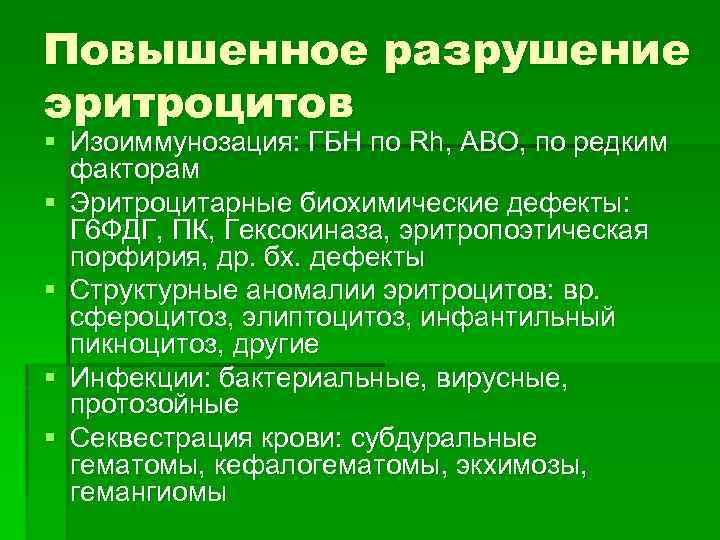 Повышенное разрушение эритроцитов

▪ Изоиммунозация: ГБН по Rh, АВО, по редким факторам
▪ Эритроцитарные биохимические дефекты: Г6ФДГ, ПК, Гексокиназа, эритропоэтическая порфирия, др. бх. дефекты
▪ Структурные аномалии эритроцитов: вр. сфероцитоз, элиптоцитоз, инфантильный пикноцитоз, другие
▪ Инфекции: бактериальные, вирусные, протозойные
▪ Секвестрация крови: субдуральные гематомы, кефалогематомы, экхимозы, гемангиомы